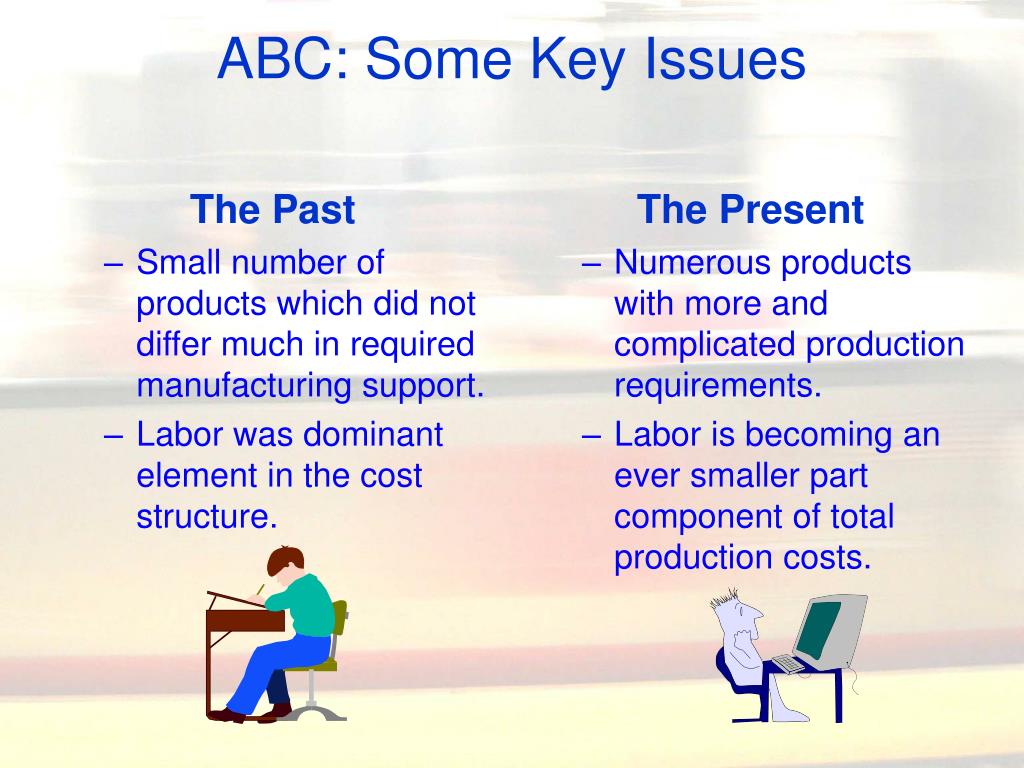 ABC: Some Key Issues

The Past

– Small number of products which did not differ much in required manufacturing support.

– Labor was dominant element in the cost structure.

The Present

– Numerous products with more and complicated production requirements.

– Labor is becoming an ever smaller part component of total production costs.